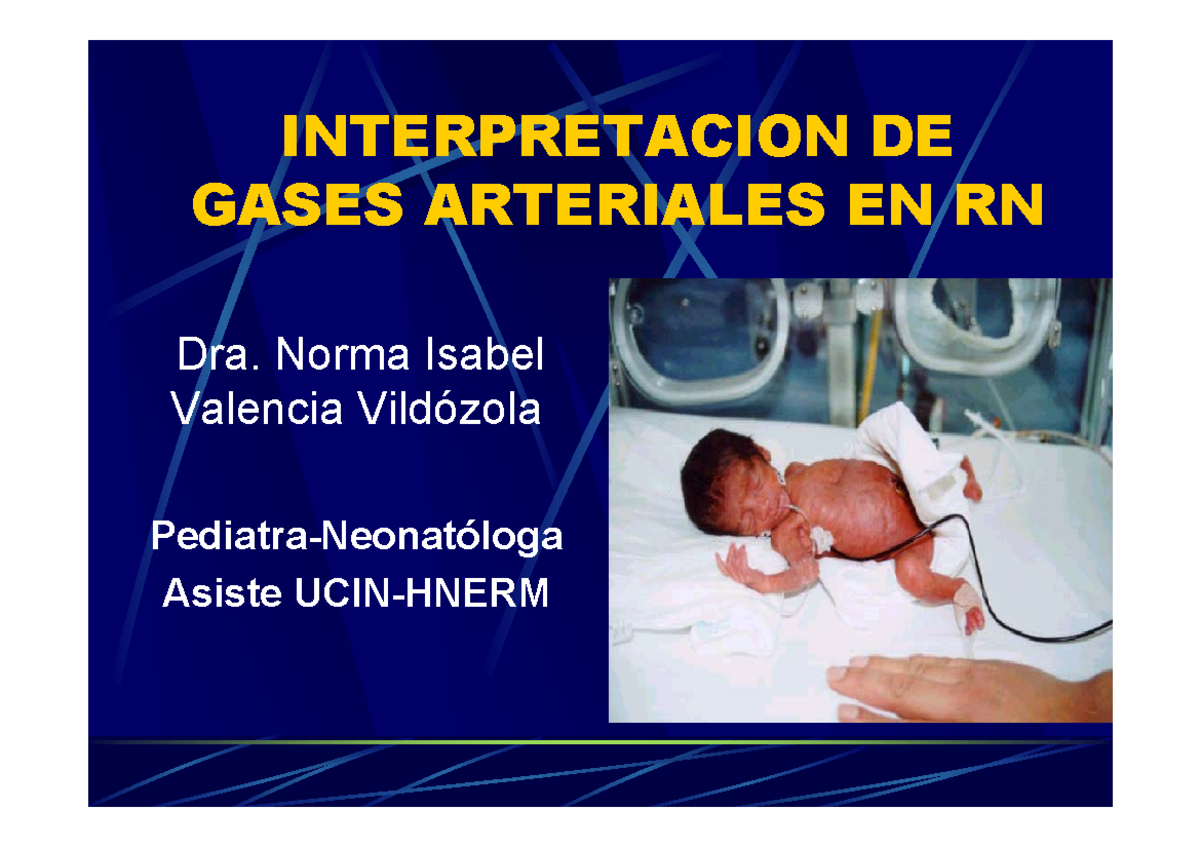 INTERPRETACION DE GASES ARTERIALES EN RN

Dra. Norma Isabel Valencia Vildózola

Pediatra-Neonatóloga
Asiste UCIN-HNERM